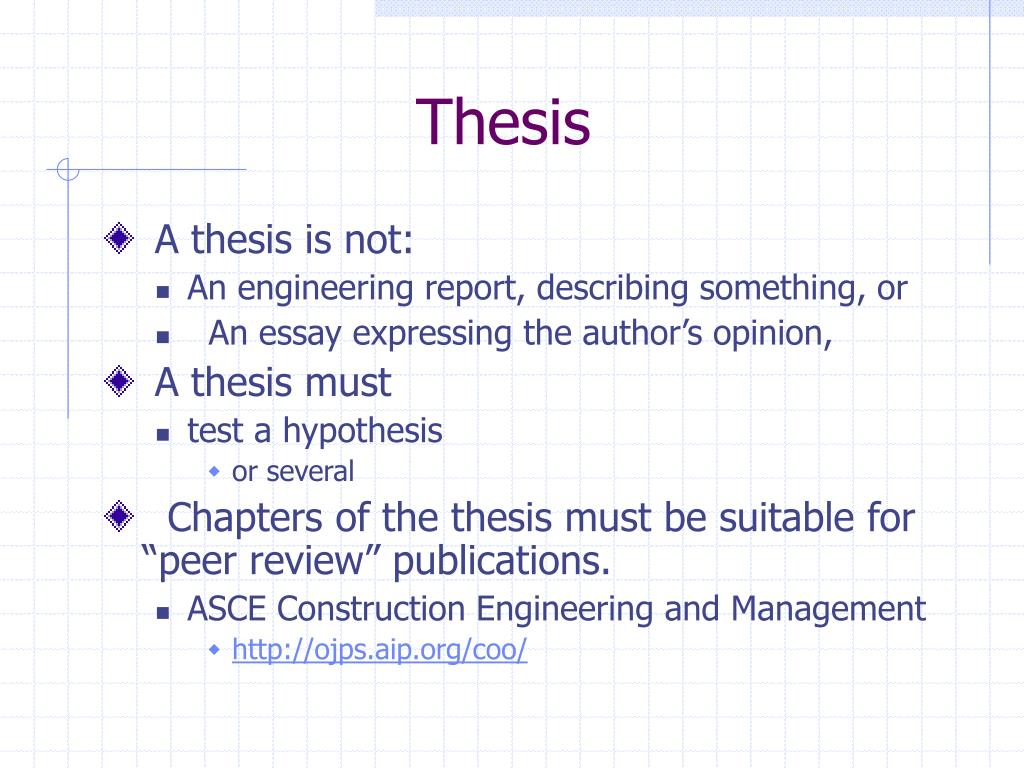 Thesis

A thesis is not:
An engineering report, describing something, or
An essay expressing the author’s opinion,

A thesis must
test a hypothesis
or several

Chapters of the thesis must be suitable for “peer review” publications.
ASCE Construction Engineering and Management
http://ojps.aip.org/coo/